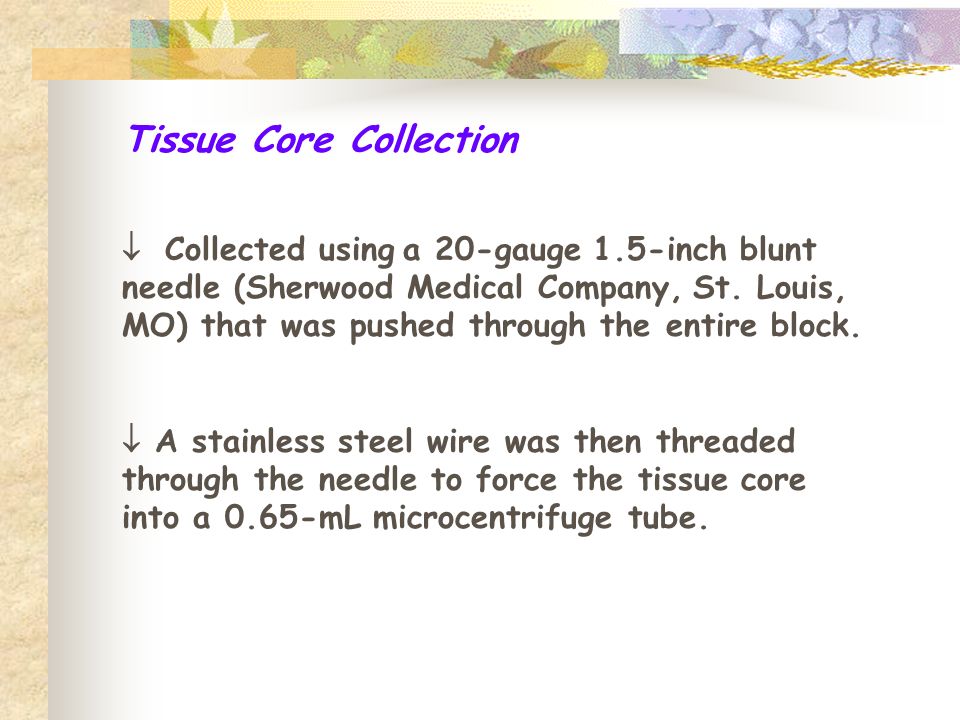 Tissue Core Collection

↓ Collected using a 20-gauge 1.5-inch blunt needle (Sherwood Medical Company, St. Louis, MO) that was pushed through the entire block.

↓ A stainless steel wire was then threaded through the needle to force the tissue core into a 0.65-mL microcentrifuge tube.